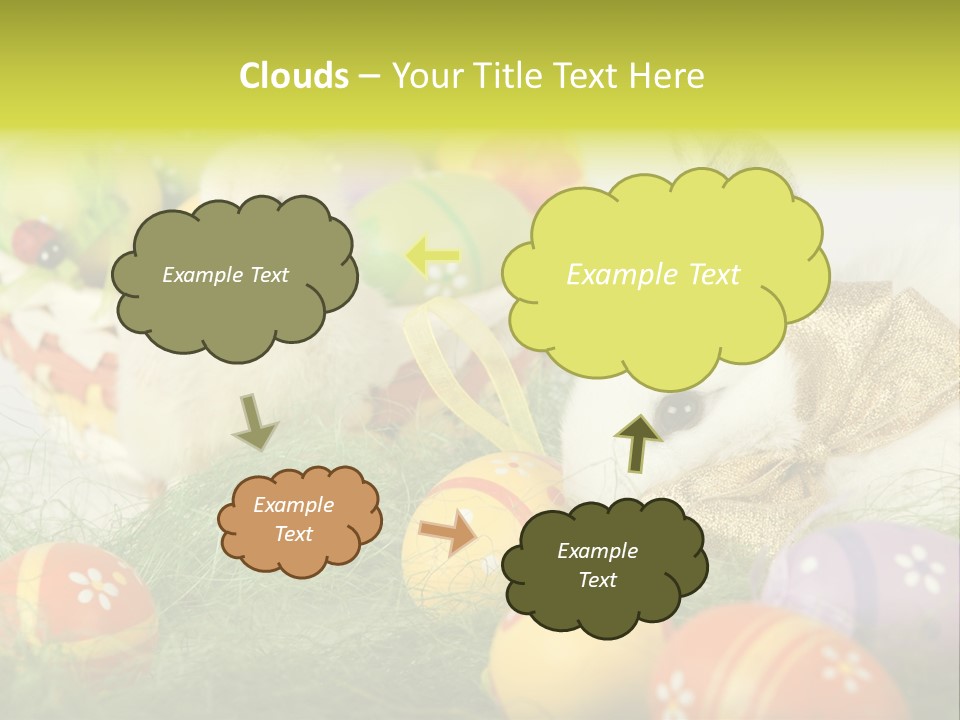 Clouds – Your Title Text Here

Example Text

Example Text

Example Text

Example Text